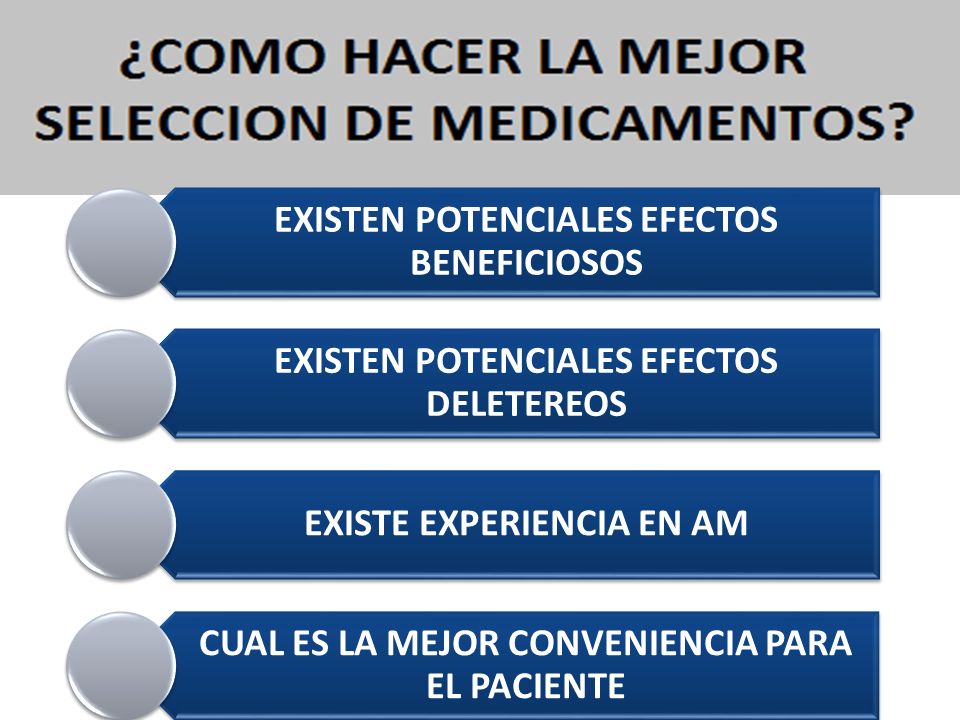 ¿COMO HACER LA MEJOR SELECCION DE MEDICAMENTOS?

EXISTEN POTENCIALES EFECTOS BENEFICIOSOS

EXISTEN POTENCIALES EFECTOS DELETEREOS

EXISTE EXPERIENCIA EN AM

CUAL ES LA MEJOR CONVENIENCIA PARA EL PACIENTE